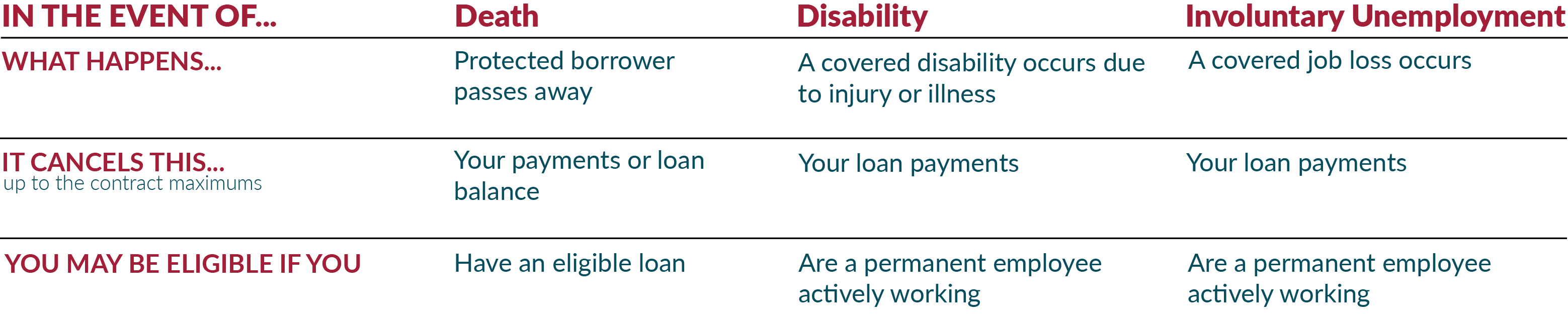 | IN THE EVENT OF... | Death | Disability | Involuntary Unemployment |
|---|---|---|---|
| WHAT HAPPENS... | Protected borrower passes away | A covered disability occurs due to injury or illness | A covered job loss occurs |
| IT CANCELS THIS... up to the contract maximums | Your payments or loan balance | Your loan payments | Your loan payments |
| YOU MAY BE ELIGIBLE IF YOU | Have an eligible loan | Are a permanent employee actively working | Are a permanent employee actively working |